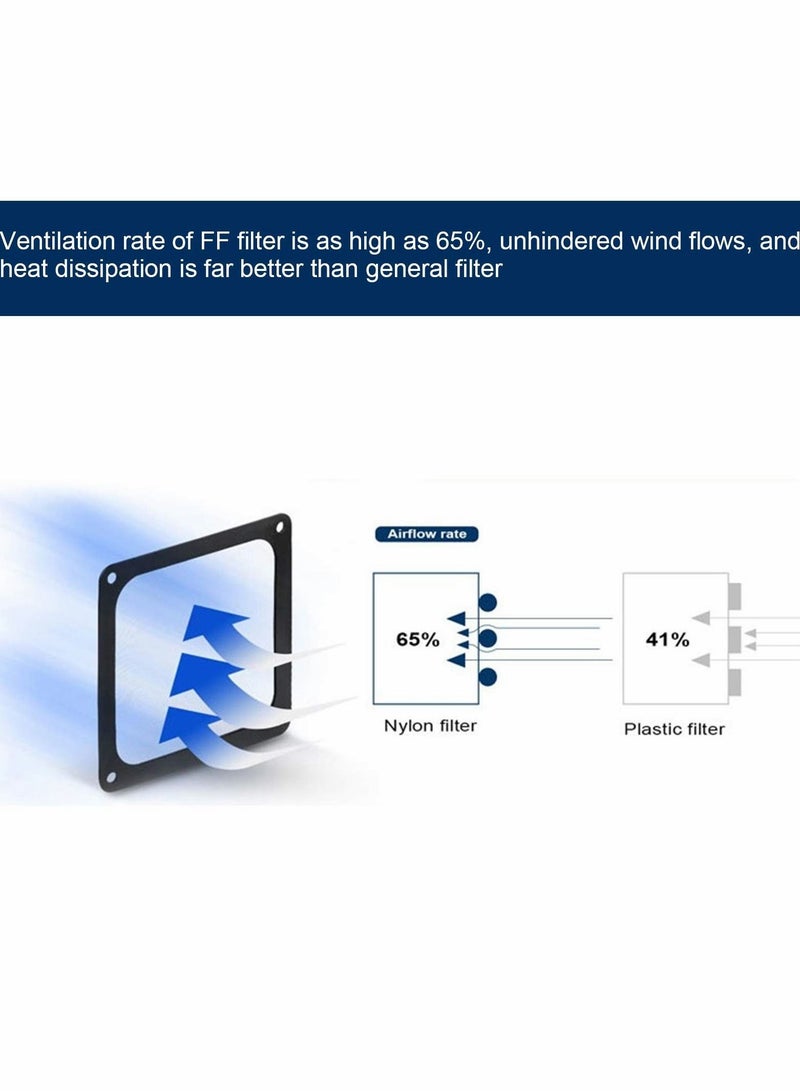 Ventilation rate of FF filter is as high as 65%, unhindered wind flows, and heat dissipation is far better than general filter

Airflow rate

65%

Nylon filter

41%

Plastic filter